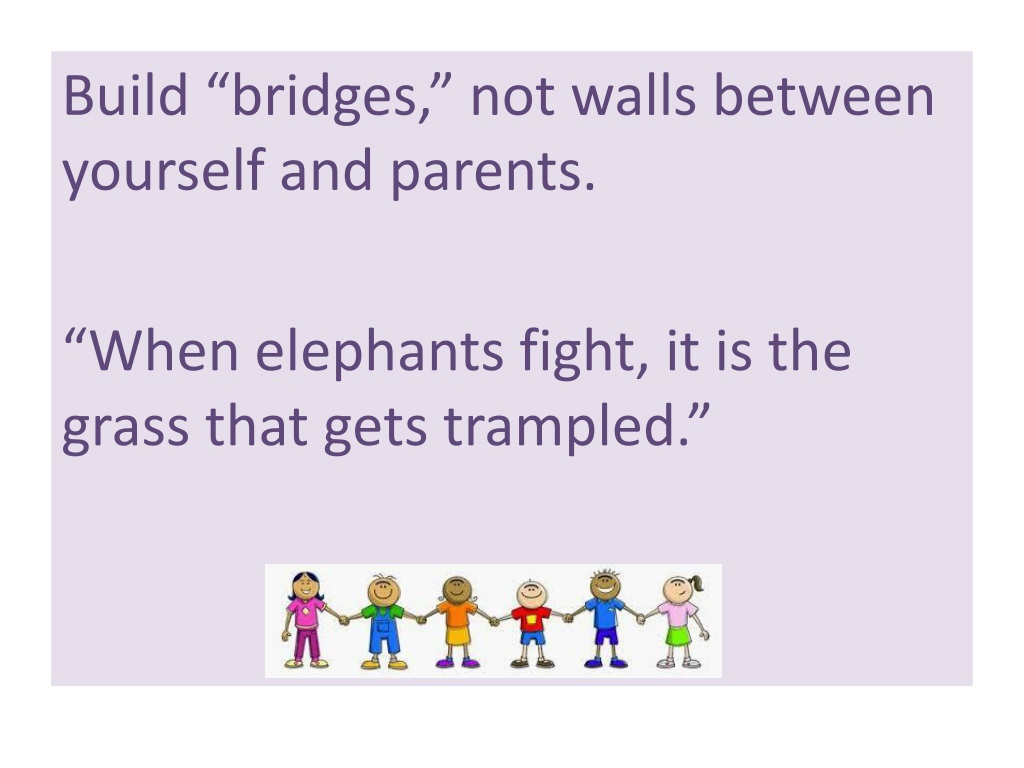 Build “bridges,” not walls between yourself and parents.

“When elephants fight, it is the grass that gets trampled.”